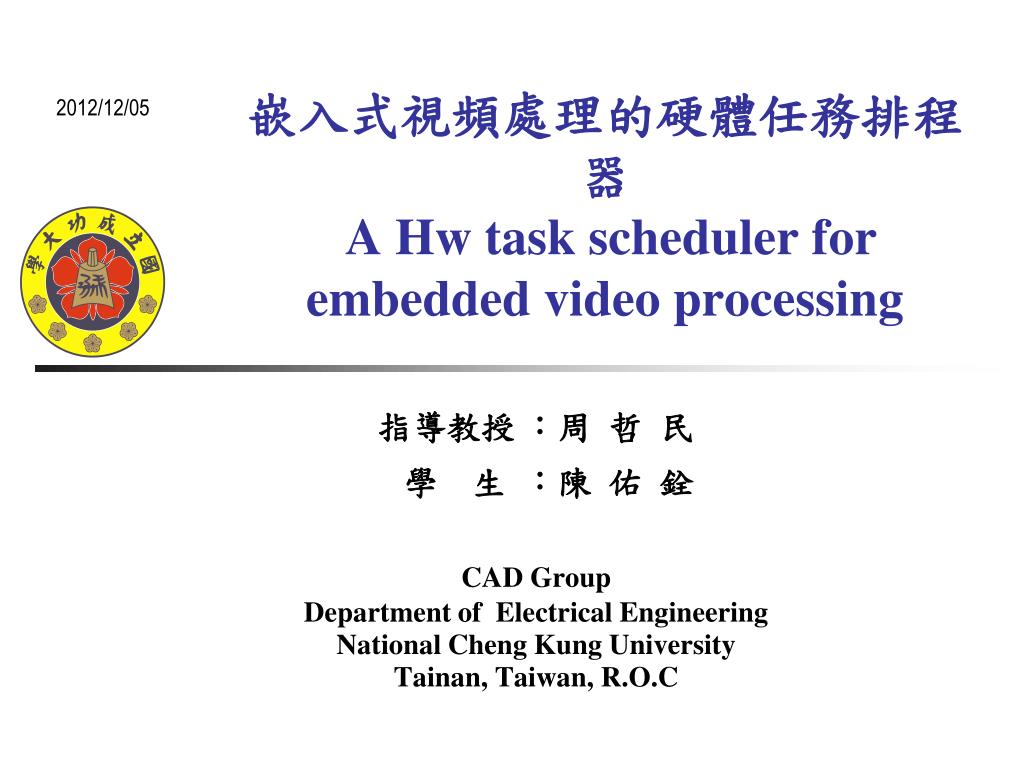 2012/12/05

嵌入式視頻處理的硬體任務排程器
A Hw task scheduler for embedded video processing

國立成功大學

指導教授 ：周 哲 民
學 生 ：陳 佑 銓

CAD Group
Department of Electrical Engineering
National Cheng Kung University
Tainan, Taiwan, R.O.C